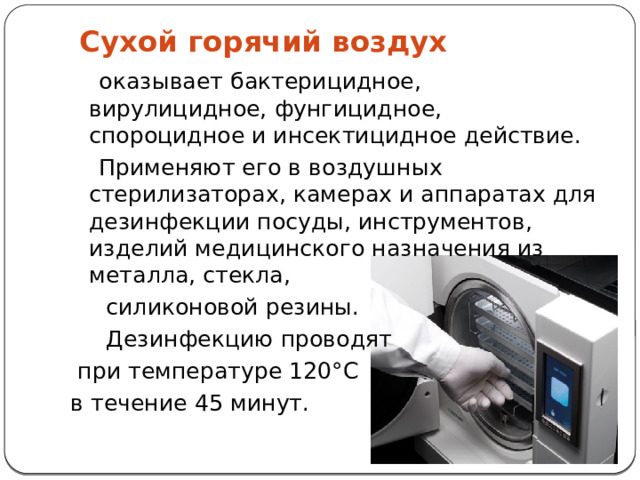 Сухой горячий воздух

оказывает бактерицидное, вирулицидное, фунгицидное, спороцидное и инсектицидное действие.

Применяют его в воздушных стерилизаторах, камерах и аппаратах для дезинфекции посуды, инструментов, изделий медицинского назначения из металла, стекла,

силиконовой резины.

Дезинфекцию проводят

при температуре 120°С

в течение 45 минут.